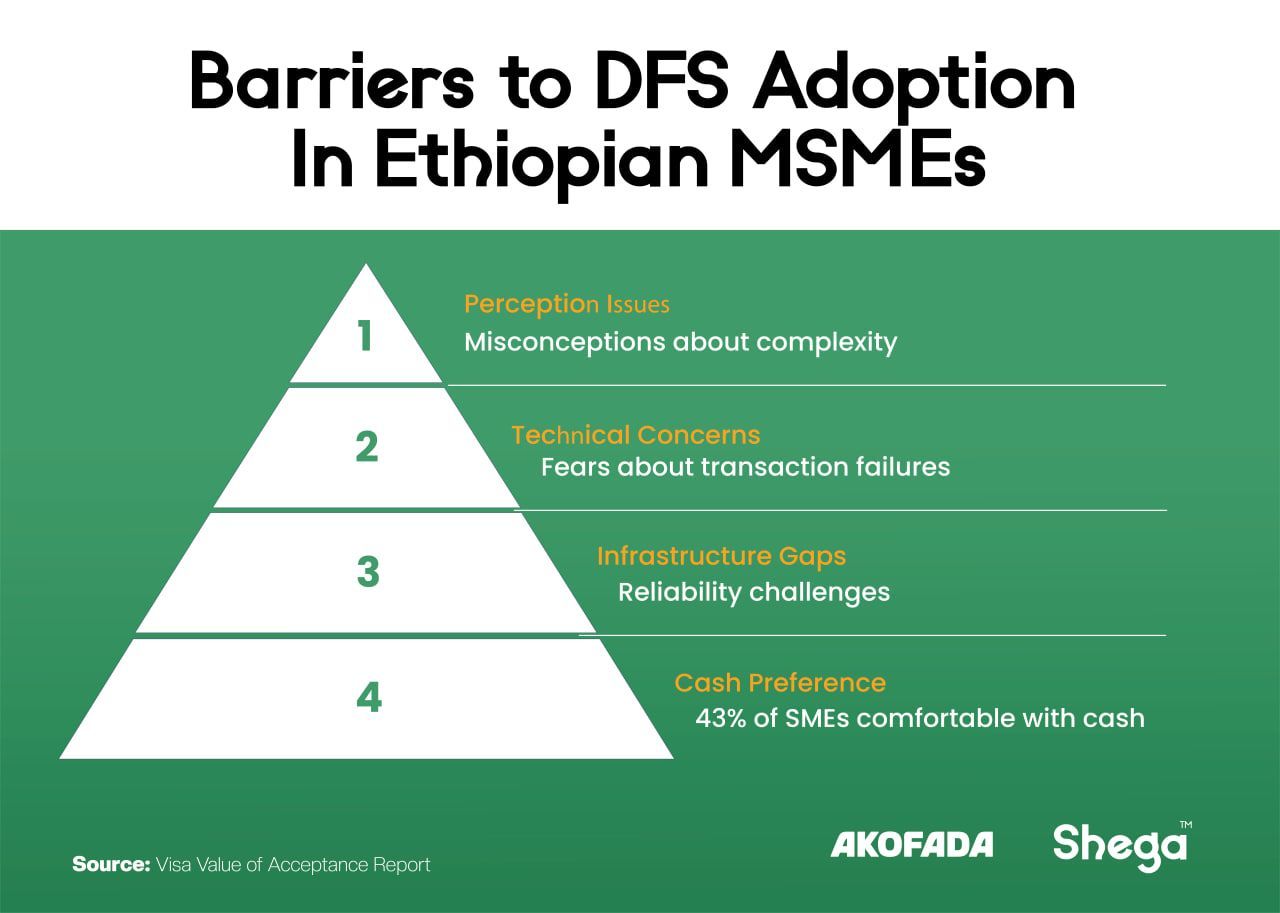 Barriers to DFS Adoption In Ethiopian MSMEs

1

Perception Issues
Misconceptions about complexity

2

Technical Concerns
Fears about transaction failures

3

Infrastructure Gaps
Reliability challenges

4

Cash Preference
43% of SMEs comfortable with cash

Source: Visa Value of Acceptance Report

AKOFADA

Shega™